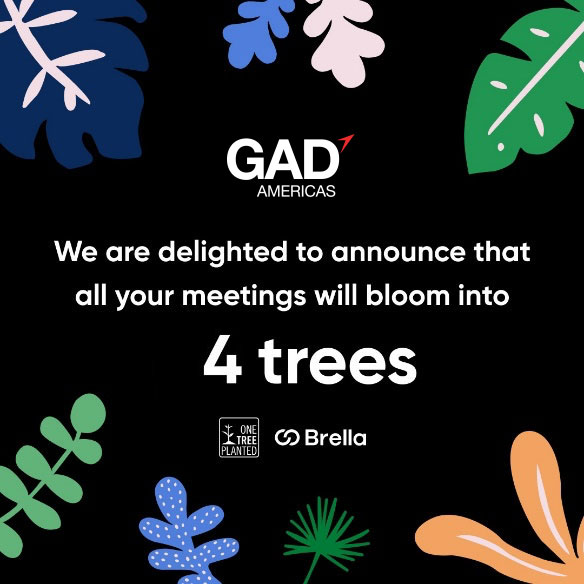 GAD
AMERICAS

We are delighted to announce that all your meetings will bloom into

4 trees

ONE TREE PLANTED

Brella